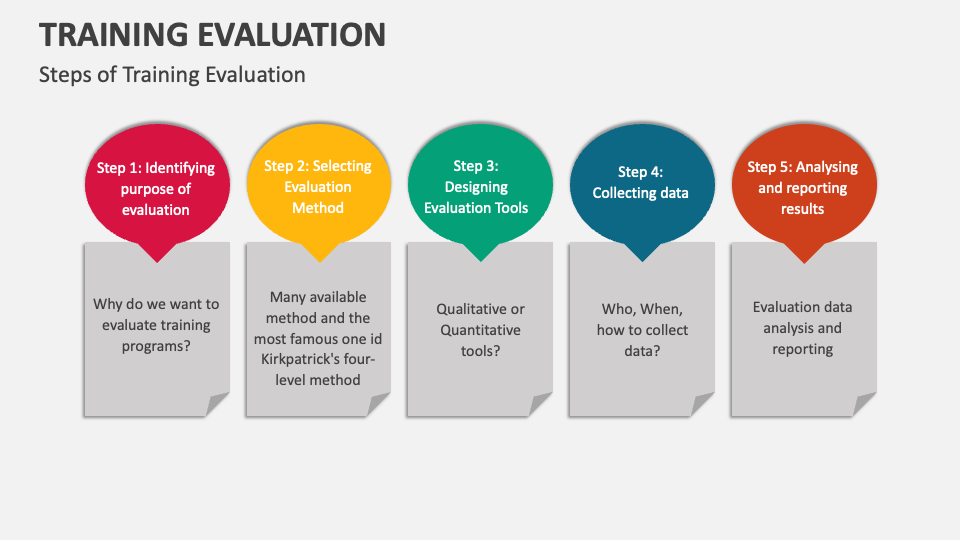 TRAINING EVALUATION

Steps of Training Evaluation

Step 1: Identifying purpose of evaluation

Why do we want to evaluate training programs?

Step 2: Selecting Evaluation Method

Many available method and the most famous one id Kirkpatrick's four-level method

Step 3: Designing Evaluation Tools

Qualitative or Quantitative tools?

Step 4: Collecting data

Who, When, how to collect data?

Step 5: Analysing and reporting results

Evaluation data analysis and reporting